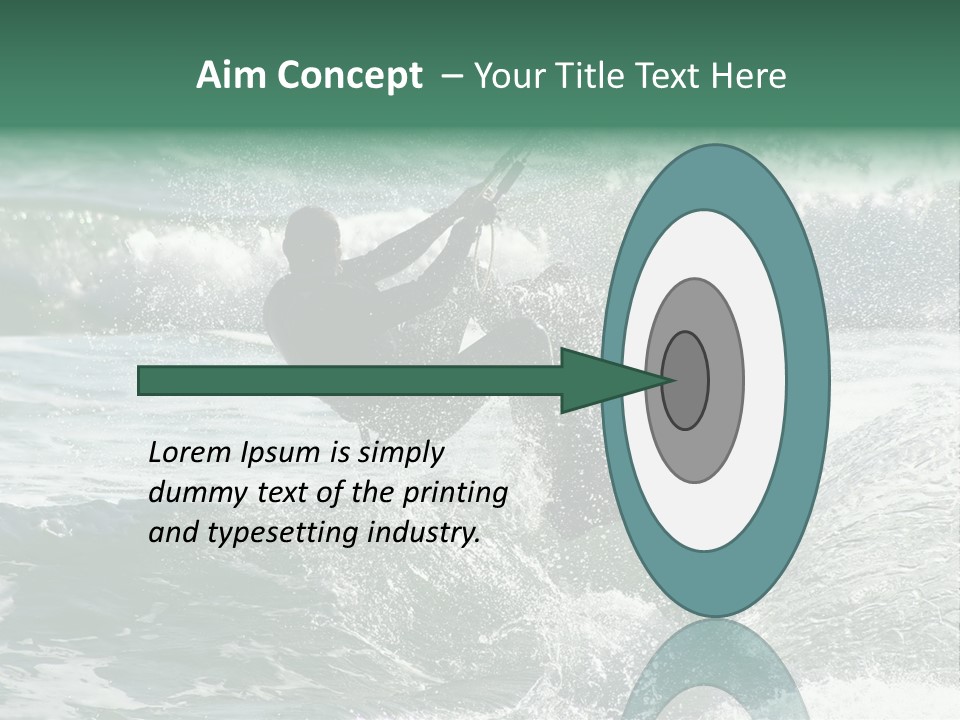 Aim Concept – Your Title Text Here

Lorem Ipsum is simply dummy text of the printing and typesetting industry.